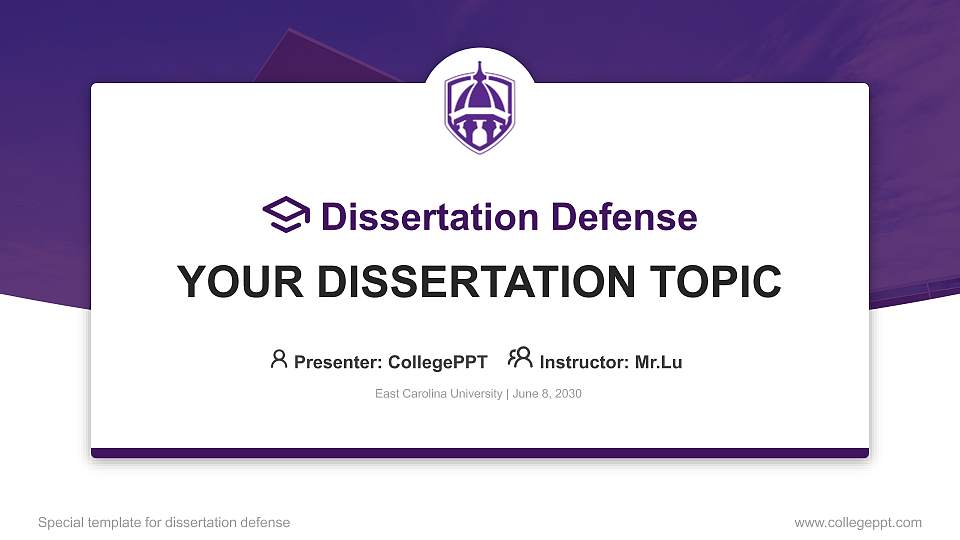 Dissertation Defense

YOUR DISSERTATION TOPIC

Presenter: CollegePPT Instructor: Mr.Lu

East Carolina University | June 8, 2030

Special template for dissertation defense

www.collegeppt.com